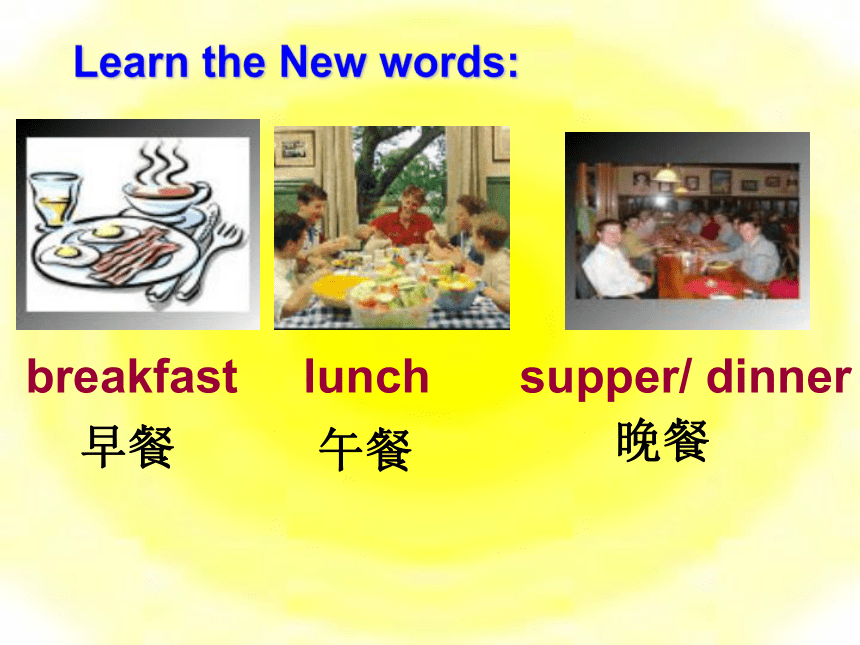 Learn the New words:

breakfast
早餐

lunch
午餐

supper/ dinner
晚餐